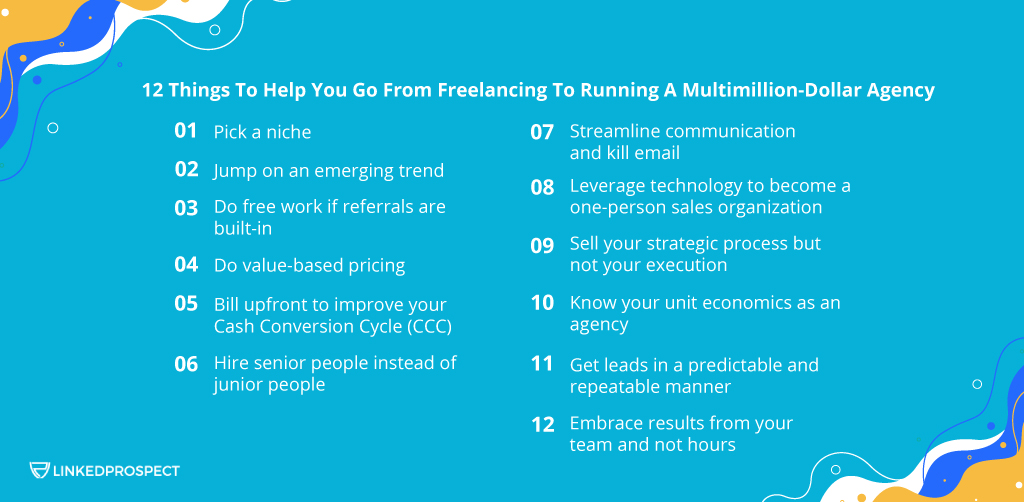 12 Things To Help You Go From Freelancing To Running A Multimillion-Dollar Agency

01 Pick a niche

02 Jump on an emerging trend

03 Do free work if referrals are built-in

04 Do value-based pricing

05 Bill upfront to improve your Cash Conversion Cycle (CCC)

06 Hire senior people instead of junior people

07 Streamline communication and kill email

08 Leverage technology to become a one-person sales organization

09 Sell your strategic process but not your execution

10 Know your unit economics as an agency

11 Get leads in a predictable and repeatable manner

12 Embrace results from your team and not hours

LINKEDPROSPECT